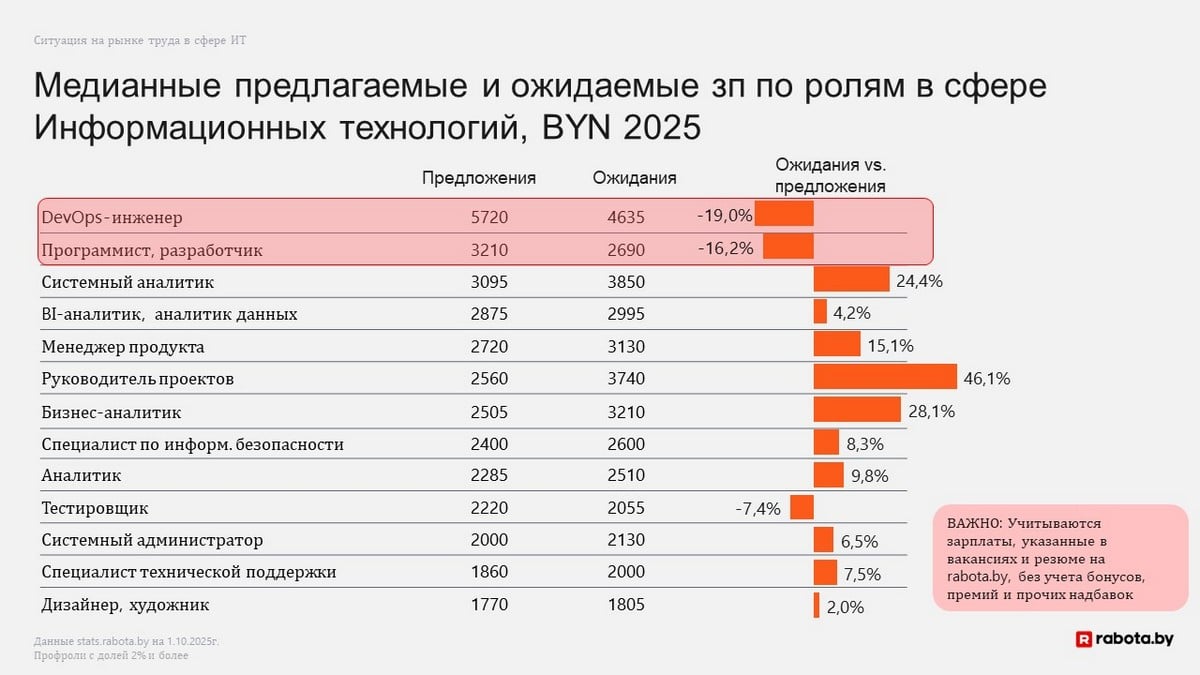 Ситуация на рынке труда в сфере ИТ

Медианные предлагаемые и ожидаемые зп по ролям в сфере Информационных технологий, BYN 2025

| | Предложения | Ожидания | Ожидания vs. предложения |
|---|---|---|---|
| DevOps-инженер | 5720 | 4635 | -19,0% |
| Программист, разработчик | 3210 | 2690 | -16,2% |
| Системный аналитик | 3095 | 3850 | 24,4% |
| BI-аналитик, аналитик данных | 2875 | 2995 | 4,2% |
| Менеджер продукта | 2720 | 3130 | 15,1% |
| Руководитель проектов | 2560 | 3740 | 46,1% |
| Бизнес-аналитик | 2505 | 3210 | 28,1% |
| Специалист по информ. безопасности | 2400 | 2600 | 8,3% |
| Аналитик | 2285 | 2510 | 9,8% |
| Тестировщик | 2220 | 2055 | -7,4% |
| Системный администратор | 2000 | 2130 | 6,5% |
| Специалист технической поддержки | 1860 | 2000 | 7,5% |
| Дизайнер, художник | 1770 | 1805 | 2,0% |

ВАЖНО: Учитываются зарплаты, указанные в вакансиях и резюме на rabota.by, без учета бонусов, премий и прочих надбавок

Данные stats.rabota.by на 1.10.2025г.
Профроли с долей 2% и более

rabota.by